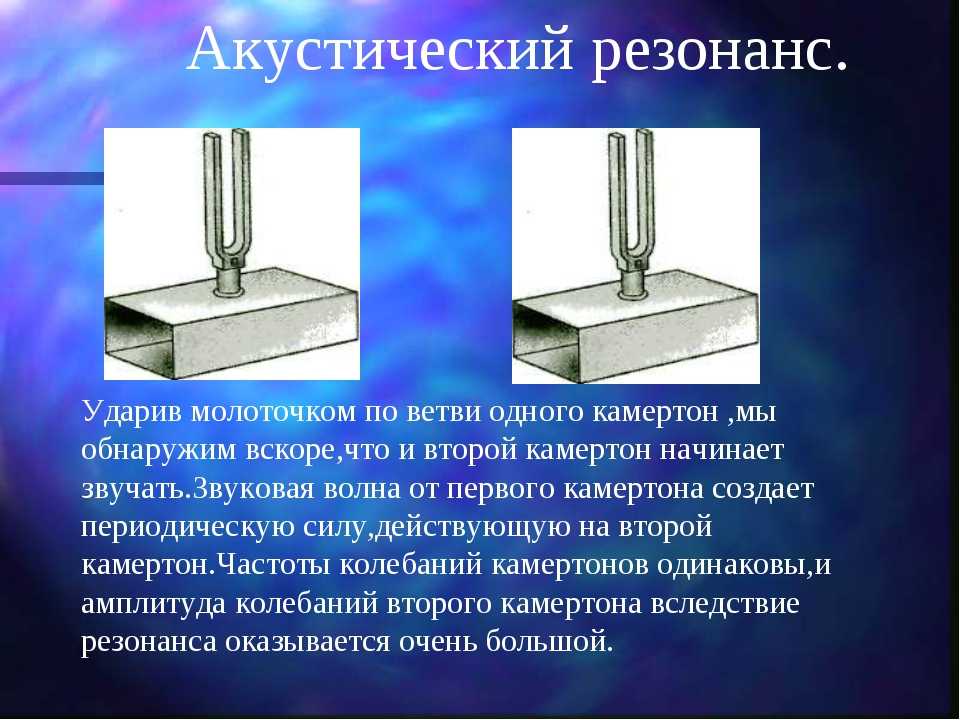 Акустический резонанс.

Ударив молоточком по ветви одного камертон ,мы обнаружим вскоре,что и второй камертон начинает звучать.Звуковая волна от первого камертона создает периодическую силу,действующую на второй камертон.Частоты колебаний камертонов одинаковы,и амплитуда колебаний второго камертона вследствие резонанса оказывается очень большой.